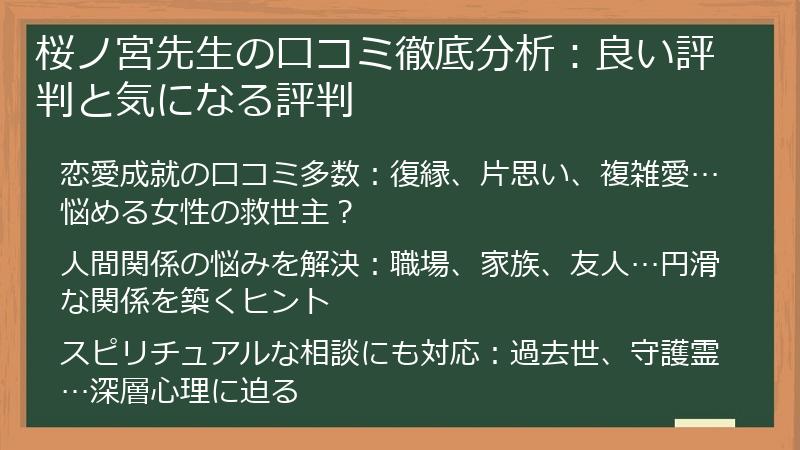 桜ノ宮先生の口コミ徹底分析：良い評判と気になる評判

恋愛成就の口コミ多数：復縁、片思い、複雑愛…悩める女性の救世主？

人間関係の悩みを解決：職場、家族、友人…円滑な関係を築くヒント

スピリチュアルな相談にも対応：過去世、守護霊…深層心理に迫る